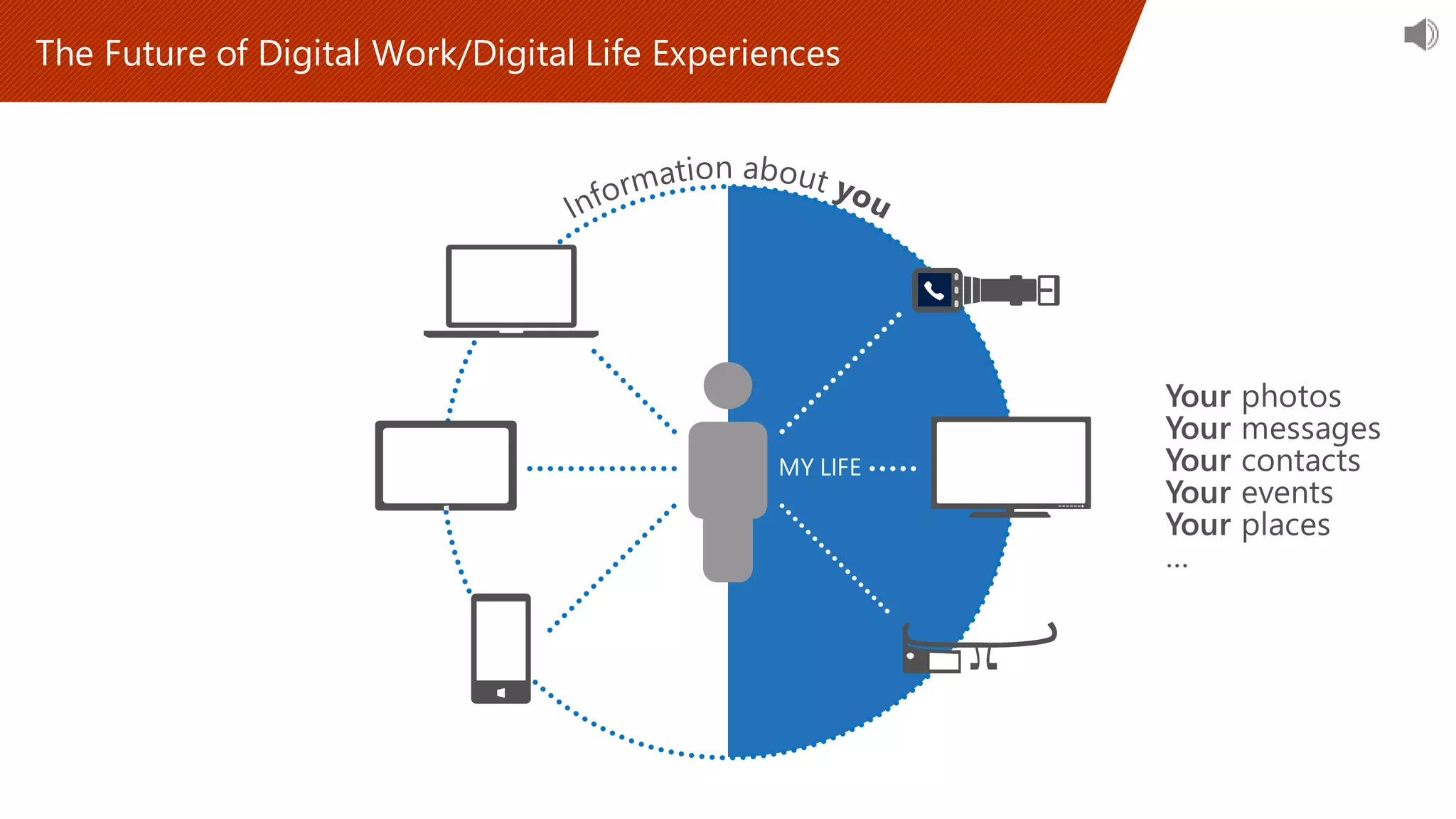 The Future of Digital Work/Digital Life Experiences

Information about you

MY LIFE

Your photos
Your messages
Your contacts
Your events
Your places
...